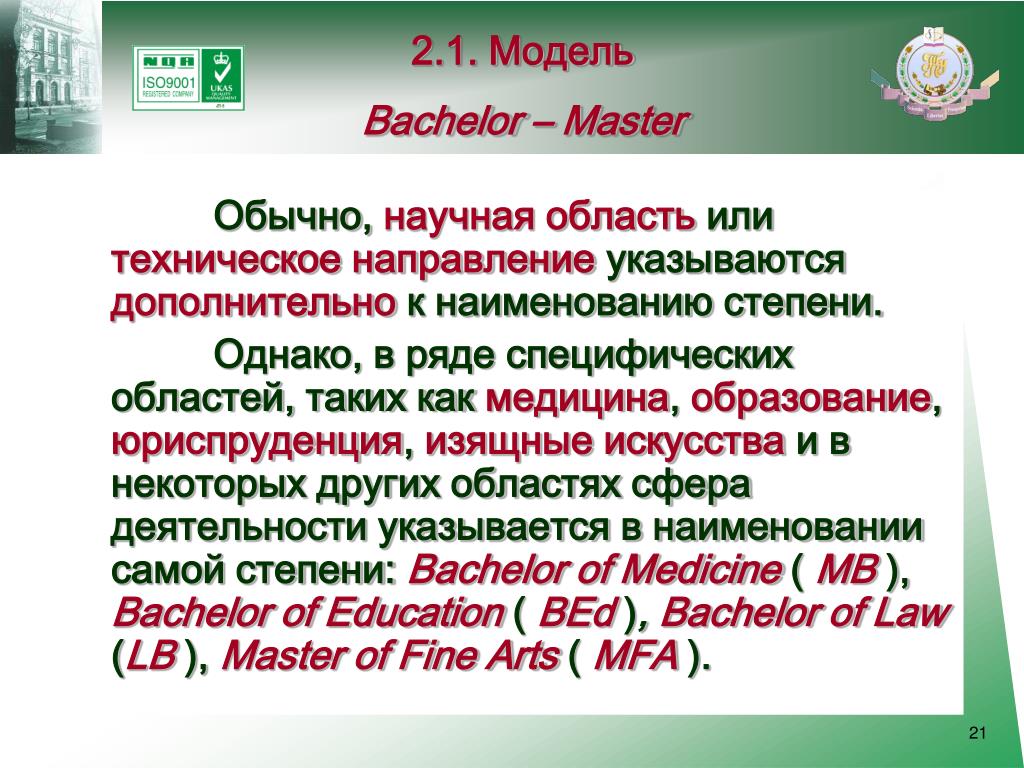 NQA
ISO9001
REGISTERED COMPANY
UKAS
QUALITY MANAGEMENT

2.1. Модель

Bachelor – Master

Обычно, научная область или техническое направление указываются дополнительно к наименованию степени.

Однако, в ряде специфических областей, таких как медицина, образование, юриспруденция, изящные искусства и в некоторых других областях сфера деятельности указывается в наименовании самой степени: Bachelor of Medicine ( MB ), Bachelor of Education ( BEd ), Bachelor of Law (LB ), Master of Fine Arts ( MFA ).

21